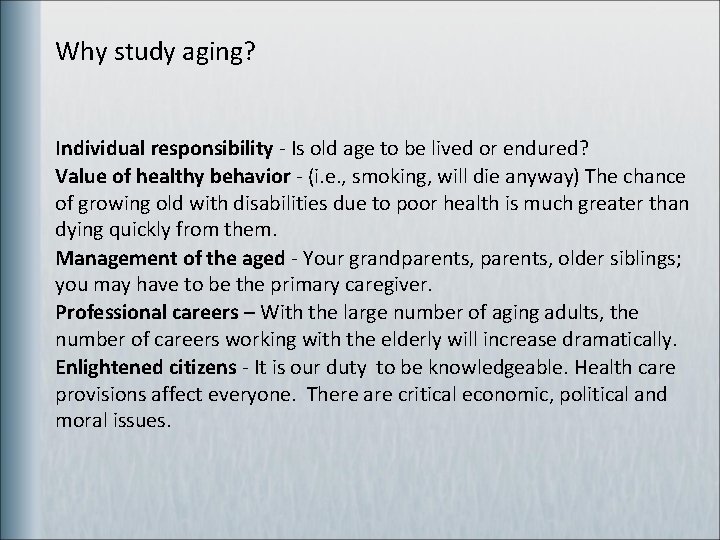 Why study aging?

Individual responsibility - Is old age to be lived or endured?

Value of healthy behavior - (i.e., smoking, will die anyway) The chance of growing old with disabilities due to poor health is much greater than dying quickly from them.

Management of the aged - Your grandparents, parents, older siblings; you may have to be the primary caregiver.

Professional careers – With the large number of aging adults, the number of careers working with the elderly will increase dramatically.

Enlightened citizens - It is our duty to be knowledgeable. Health care provisions affect everyone. There are critical economic, political and moral issues.